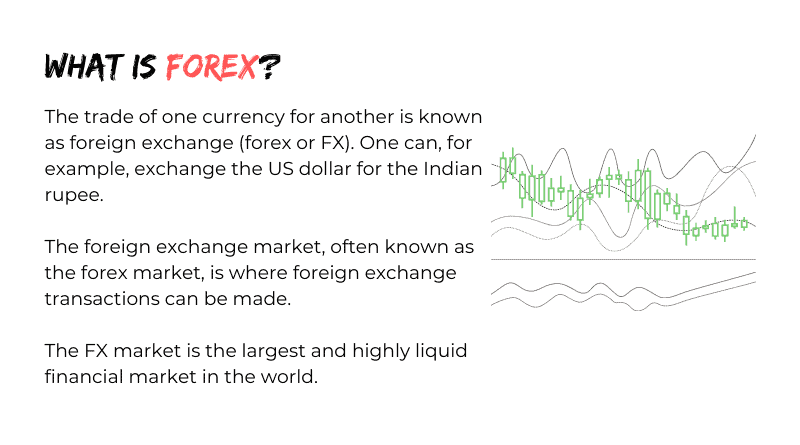 WHAT IS FOREX?

The trade of one currency for another is known as foreign exchange (forex or FX). One can, for example, exchange the US dollar for the Indian rupee.

The foreign exchange market, often known as the forex market, is where foreign exchange transactions can be made.

The FX market is the largest and highly liquid financial market in the world.